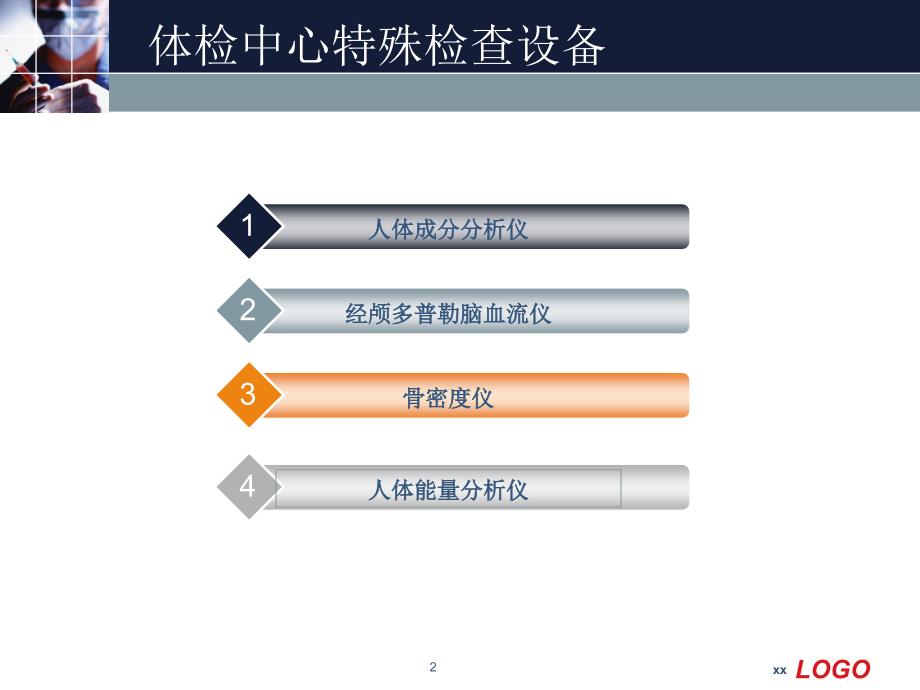 体检中心特殊检查设备

1 人体成分分析仪

2 经颅多普勒脑血流仪

3 骨密度仪

4 人体能量分析仪

2

xx LOGO